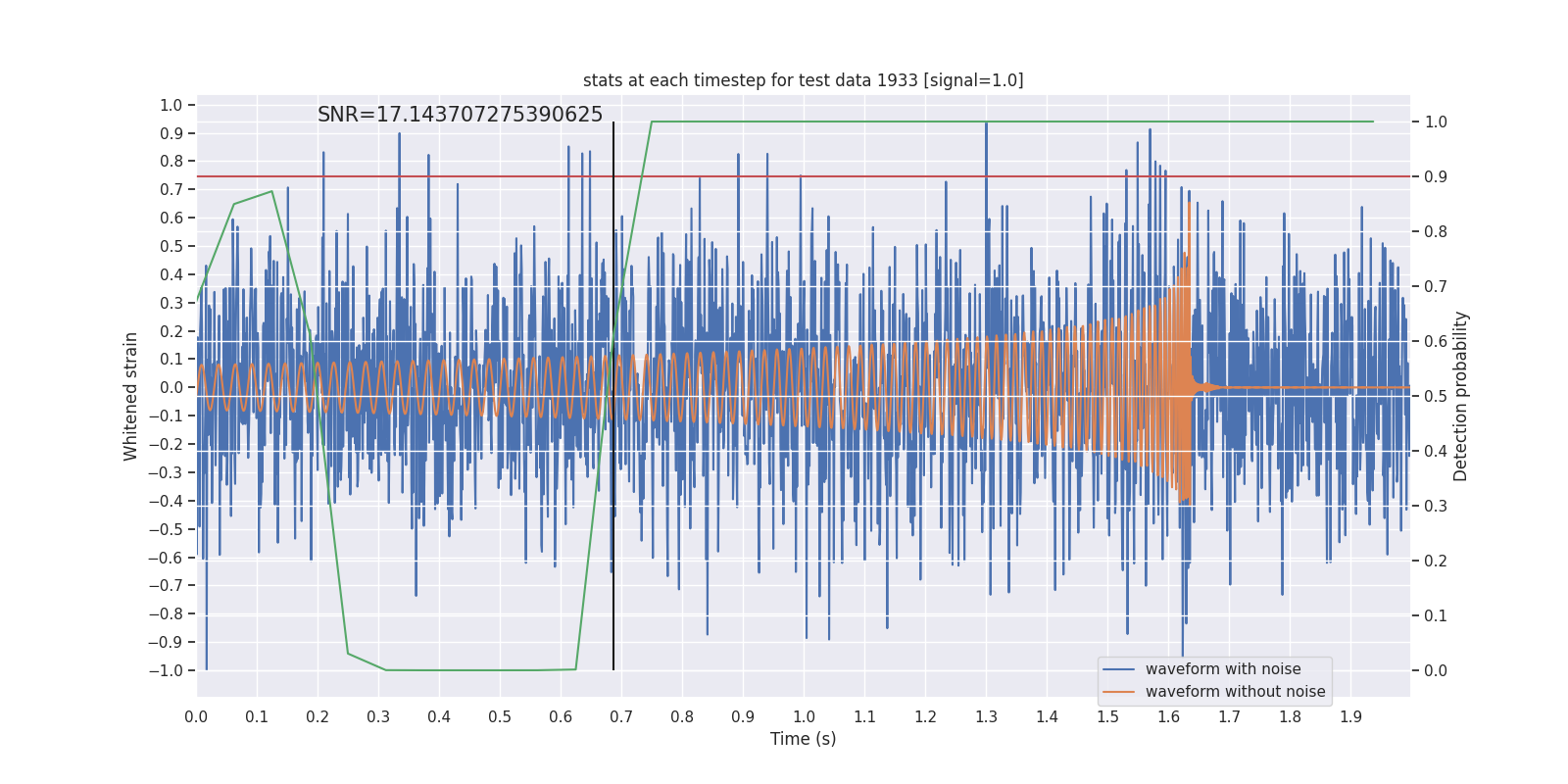 stats at each timestep for test data 1933 [signal=1.0]

SNR=17.143707275390625

Whitened strain

1.0
0.9
0.8
0.7
0.6
0.5
0.4
0.3
0.2
0.1
0.0
−0.1
−0.2
−0.3
−0.4
−0.5
−0.6
−0.7
−0.8
−0.9
−1.0

Detection probability

1.0
0.9
0.8
0.7
0.6
0.5
0.4
0.3
0.2
0.1
0.0

0.0 0.1 0.2 0.3 0.4 0.5 0.6 0.7 0.8 0.9 1.0 1.1 1.2 1.3 1.4 1.5 1.6 1.7 1.8 1.9

Time (s)

waveform with noise
waveform without noise